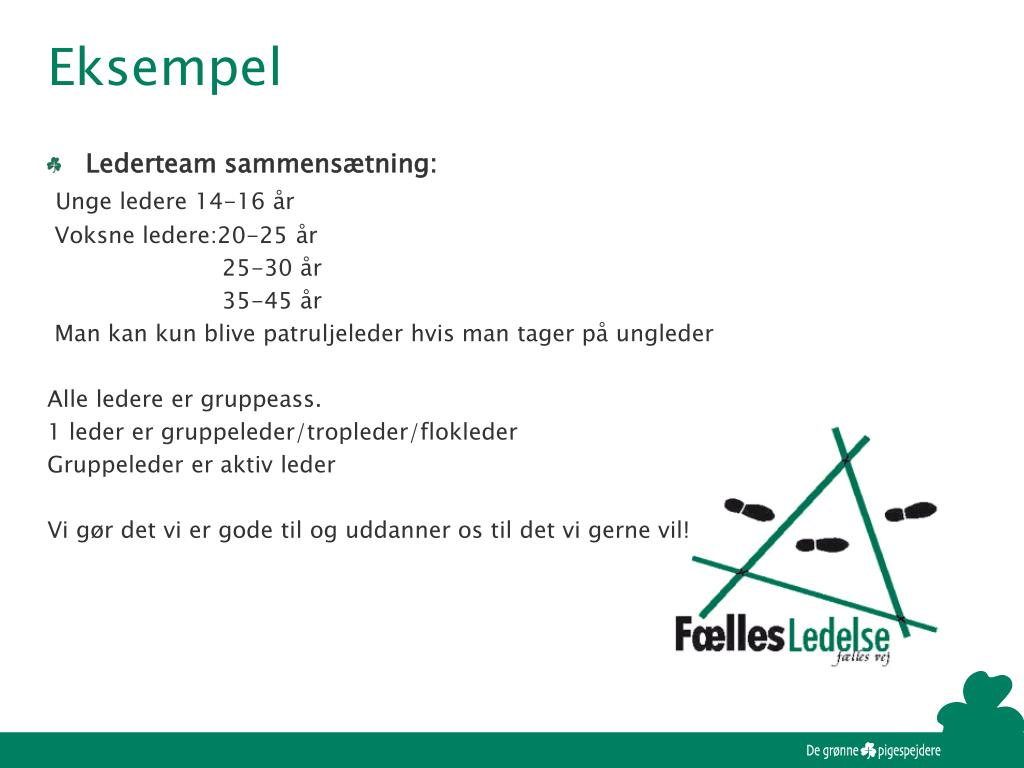 Eksempel

Lederteam sammensætning:
Unge ledere 14-16 år
Voksne ledere:20-25 år
25-30 år
35-45 år
Man kan kun blive patruljeleder hvis man tager på ungleder

Alle ledere er gruppeass.
1 leder er gruppeleder/tropleder/flokleder
Gruppeleder er aktiv leder

Vi gør det vi er gode til og uddanner os til det vi gerne vil!

FællesLedelse
fælles vej

De grønne pigespejdere